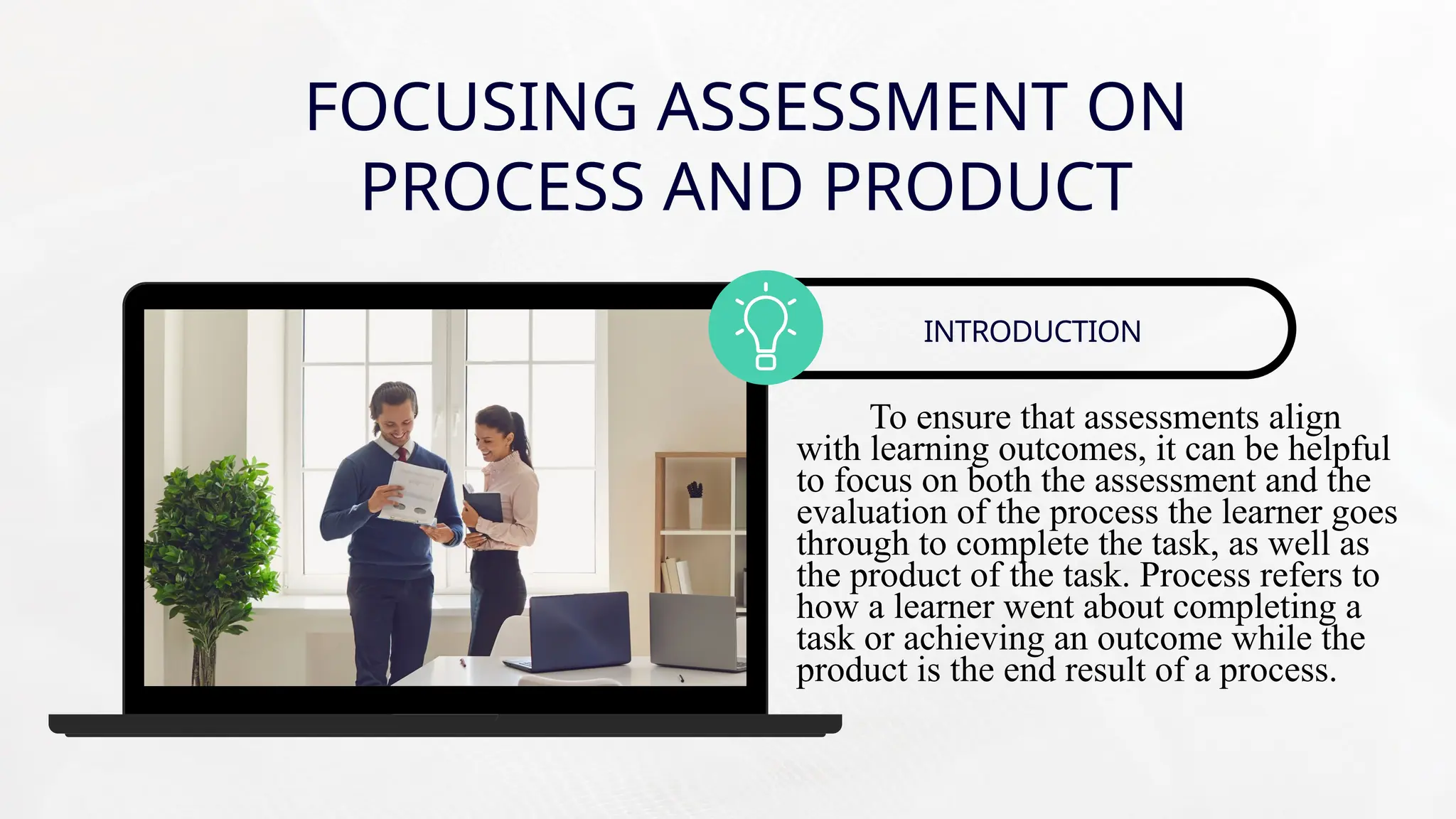 FOCUSING ASSESSMENT ON PROCESS AND PRODUCT

INTRODUCTION

To ensure that assessments align with learning outcomes, it can be helpful to focus on both the assessment and the evaluation of the process the learner goes through to complete the task, as well as the product of the task. Process refers to how a learner went about completing a task or achieving an outcome while the product is the end result of a process.